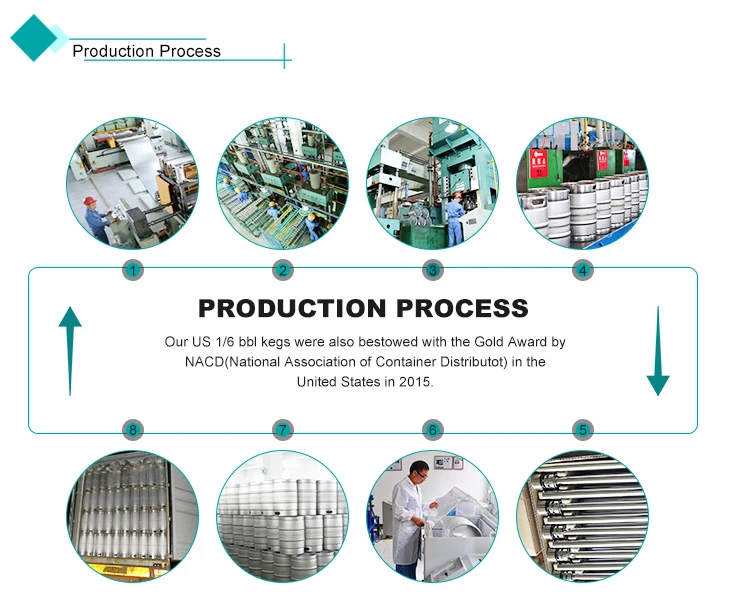 Production Process

1

2

3

4

PRODUCTION PROCESS

Our US 1/6 bbl kegs were also bestowed with the Gold Award by NACD(National Association of Container Distributot) in the United States in 2015.

8

7

6

5